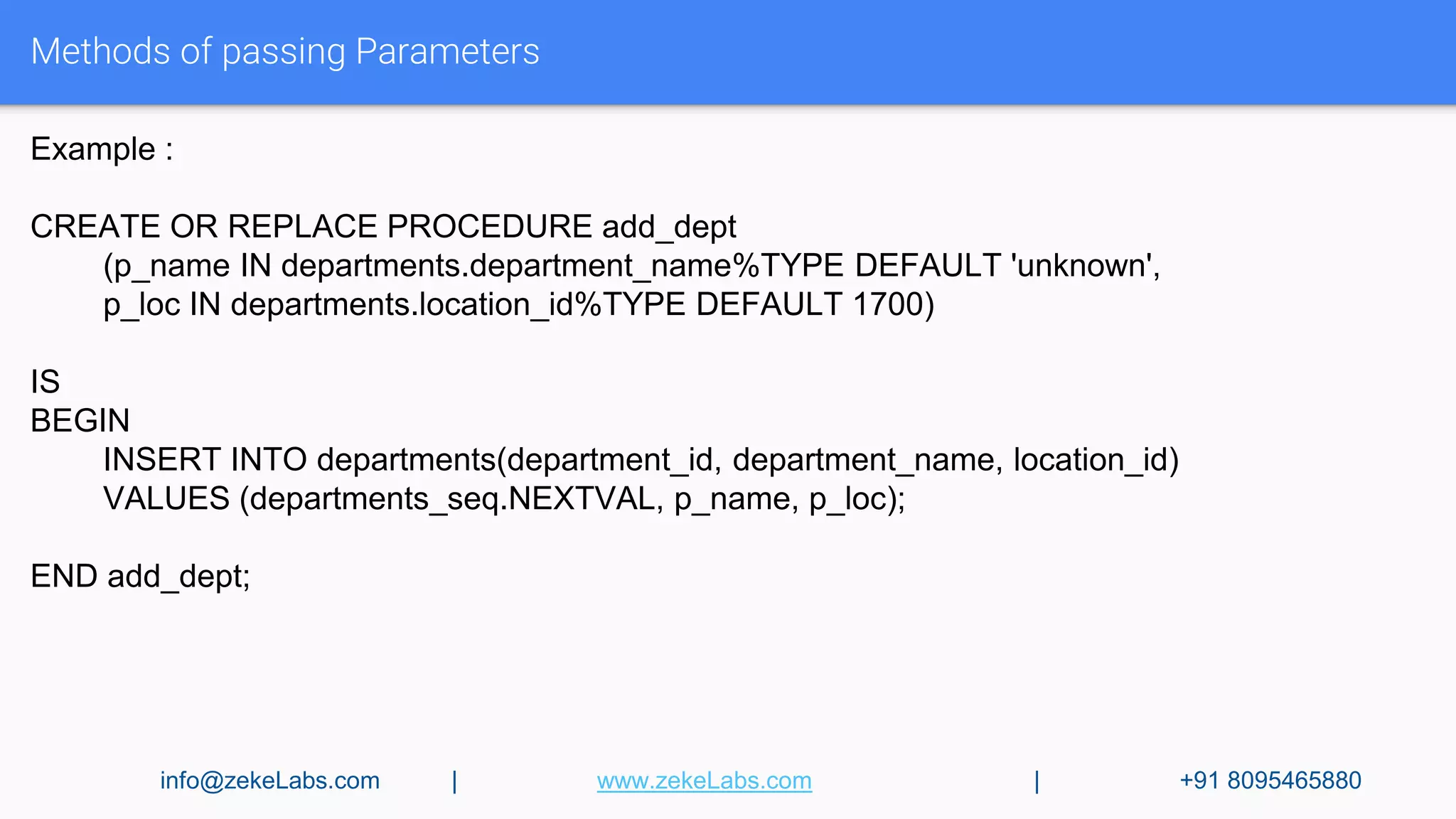 Methods of passing Parameters

Example :

CREATE OR REPLACE PROCEDURE add_dept
(p_name IN departments.department_name%TYPE DEFAULT 'unknown',
p_loc IN departments.location_id%TYPE DEFAULT 1700)

IS
BEGIN
INSERT INTO departments(department_id, department_name, location_id)
VALUES (departments_seq.NEXTVAL, p_name, p_loc);

END add_dept;

info@zekeLabs.com | www.zekeLabs.com | +91 8095465880